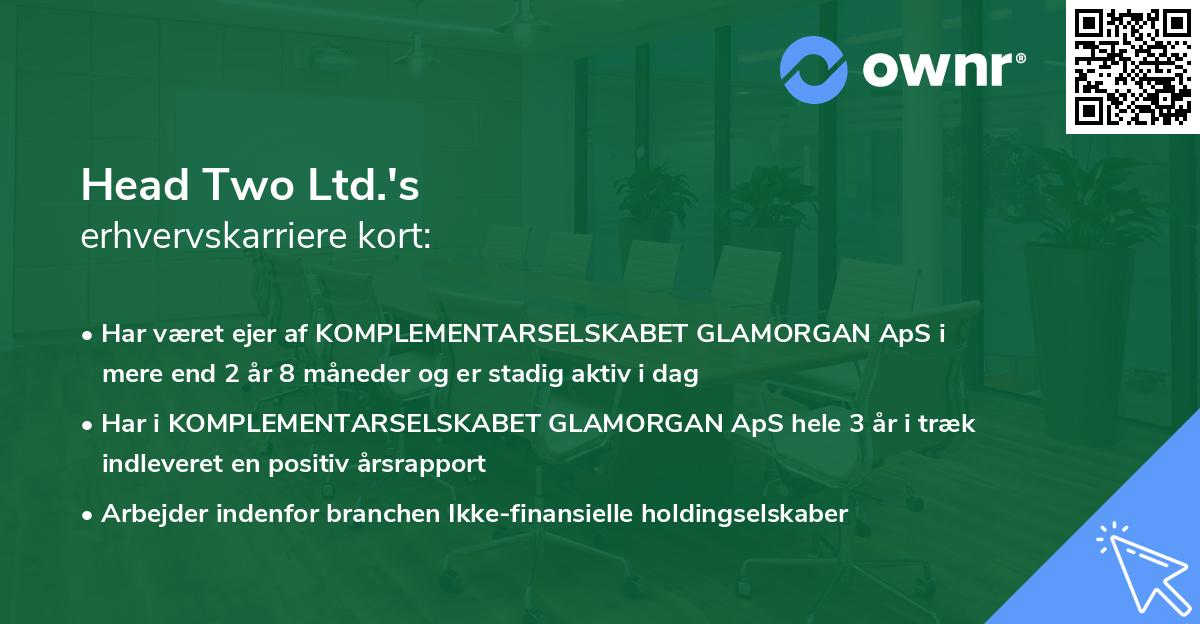 ownr®

Head Two Ltd.'s
erhvervskarriere kort:

• Har været ejer af KOMPLEMENTARSELSKABET GLAMORGAN ApS i mere end 2 år 8 måneder og er stadig aktiv i dag

• Har i KOMPLEMENTARSELSKABET GLAMORGAN ApS hele 3 år i træk indleveret en positiv årsrapport

• Arbejder indenfor branchen Ikke-finansielle holdingselskaber